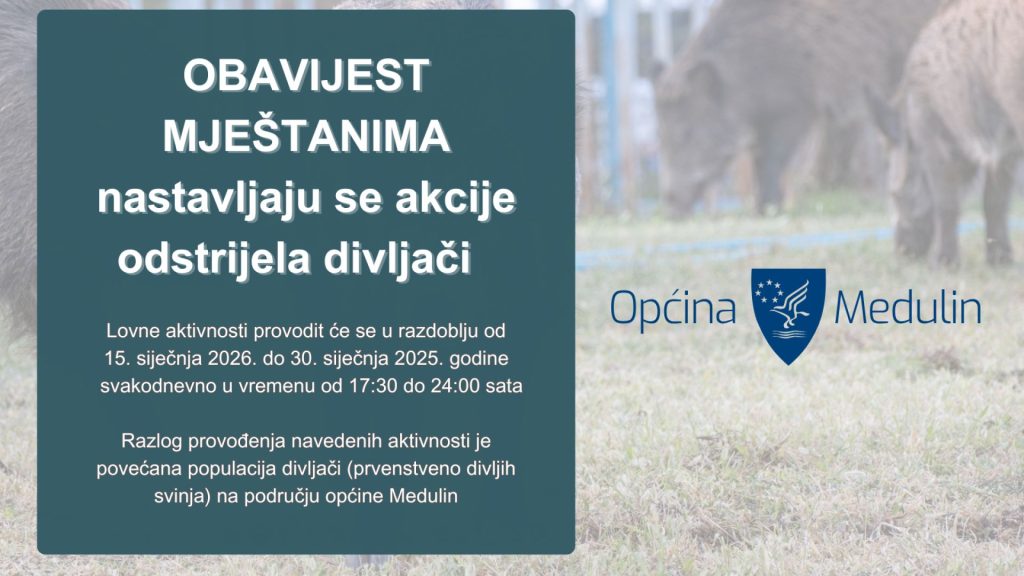 OBAVIJEST MJEŠTANIMA
nastavljaju se akcije odstrijela divljači

Lovne aktivnosti provodit će se u razdoblju od 15. siječnja 2026. do 30. siječnja 2025. godine svakodnevno u vremenu od 17:30 do 24:00 sata

Razlog provođenja navedenih aktivnosti je povećana populacija divljači (prvenstveno divljih svinja) na području općine Medulin

Općina Medulin